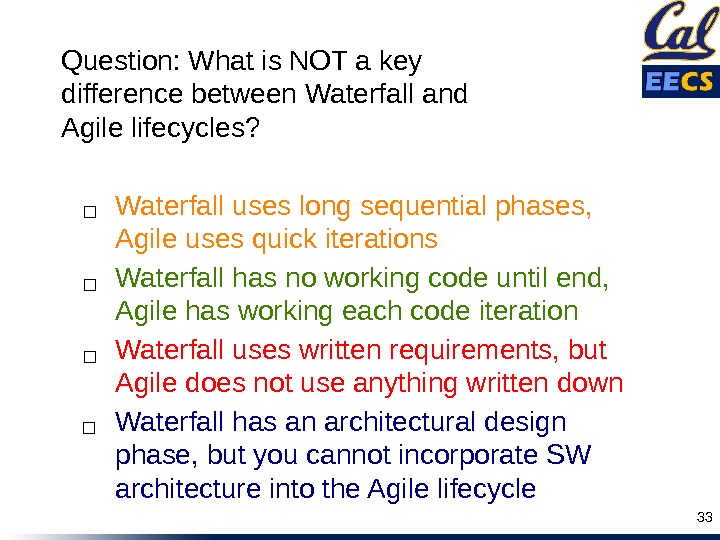 Cal
EECS

Question: What is NOT a key difference between Waterfall and Agile lifecycles?

☐ Waterfall uses long sequential phases, Agile uses quick iterations

☐ Waterfall has no working code until end, Agile has working each code iteration

☐ Waterfall uses written requirements, but Agile does not use anything written down

☐ Waterfall has an architectural design phase, but you cannot incorporate SW architecture into the Agile lifecycle

33